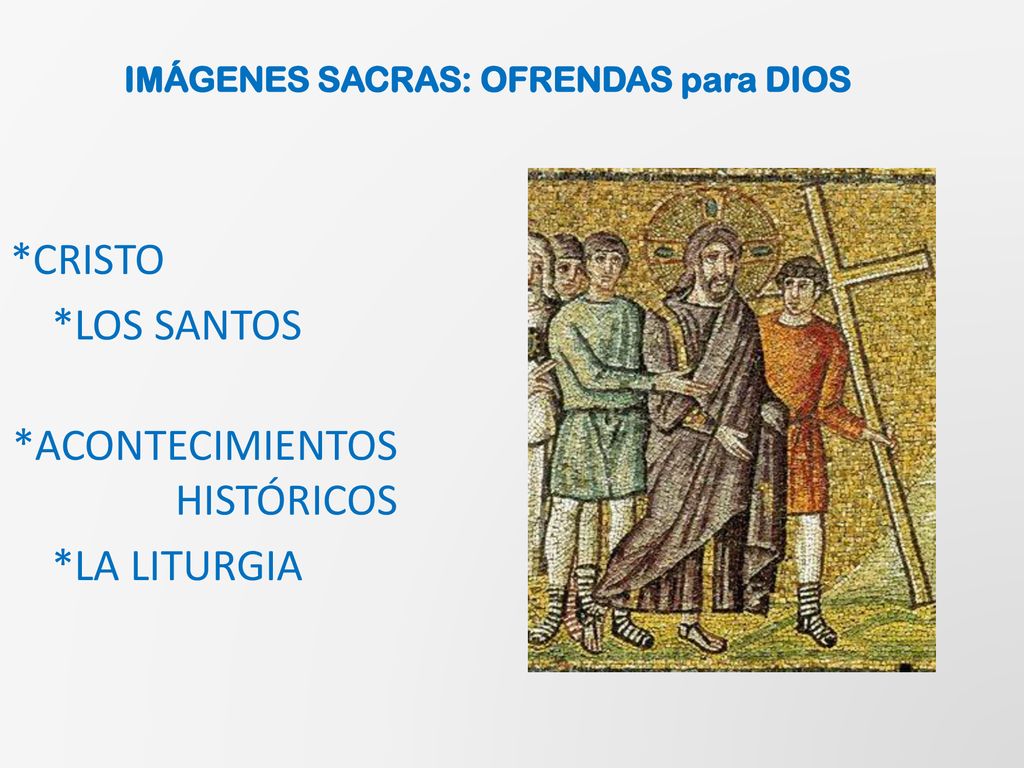 IMÁGENES SACRAS: OFRENDAS para DIOS

*CRISTO

*LOS SANTOS

*ACONTECIMIENTOS HISTÓRICOS

*LA LITURGIA